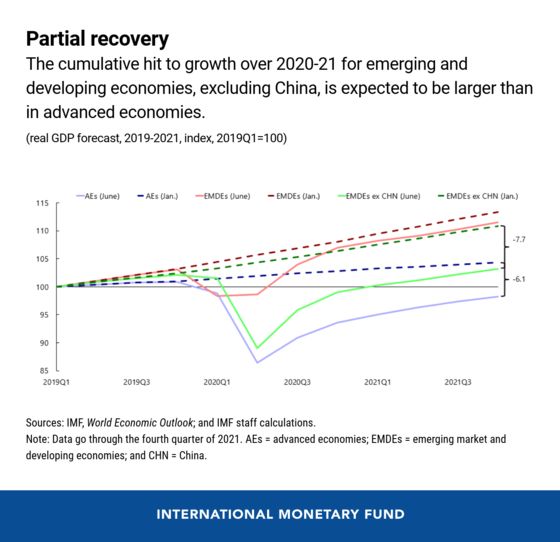 Partial recovery
The cumulative hit to growth over 2020-21 for emerging and developing economies, excluding China, is expected to be larger than in advanced economies.

(real GDP forecast, 2019-2021, index, 2019Q1=100)

AEs (June)
AEs (Jan.)
EMDEs (June)
EMDEs (Jan.)
EMDEs ex CHN (June)
EMDEs ex CHN (Jan.)

115
110
105
100
95
90
85

-7.7
-6.1

2019Q1
2019Q3
2020Q1
2020Q3
2021Q1
2021Q3

Sources: IMF, World Economic Outlook; and IMF staff calculations.
Note: Data go through the fourth quarter of 2021. AEs = advanced economies; EMDEs = emerging market and developing economies; and CHN = China.

INTERNATIONAL MONETARY FUND